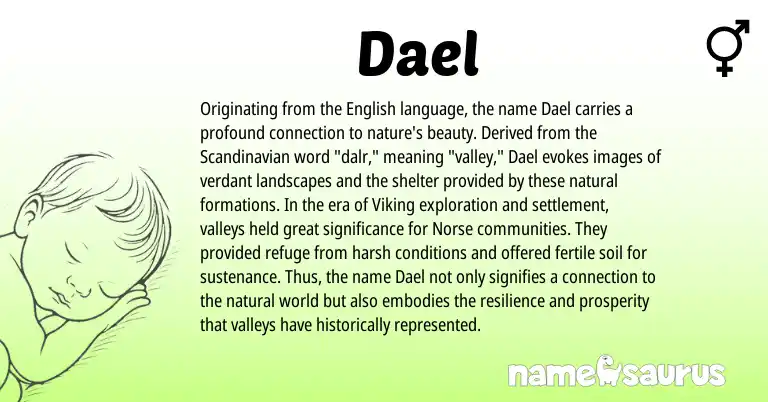 Dael

⚥

Originating from the English language, the name Dael carries a profound connection to nature's beauty. Derived from the Scandinavian word "dalr," meaning "valley," Dael evokes images of verdant landscapes and the shelter provided by these natural formations. In the era of Viking exploration and settlement, valleys held great significance for Norse communities. They provided refuge from harsh conditions and offered fertile soil for sustenance. Thus, the name Dael not only signifies a connection to the natural world but also embodies the resilience and prosperity that valleys have historically represented.

namesaurus